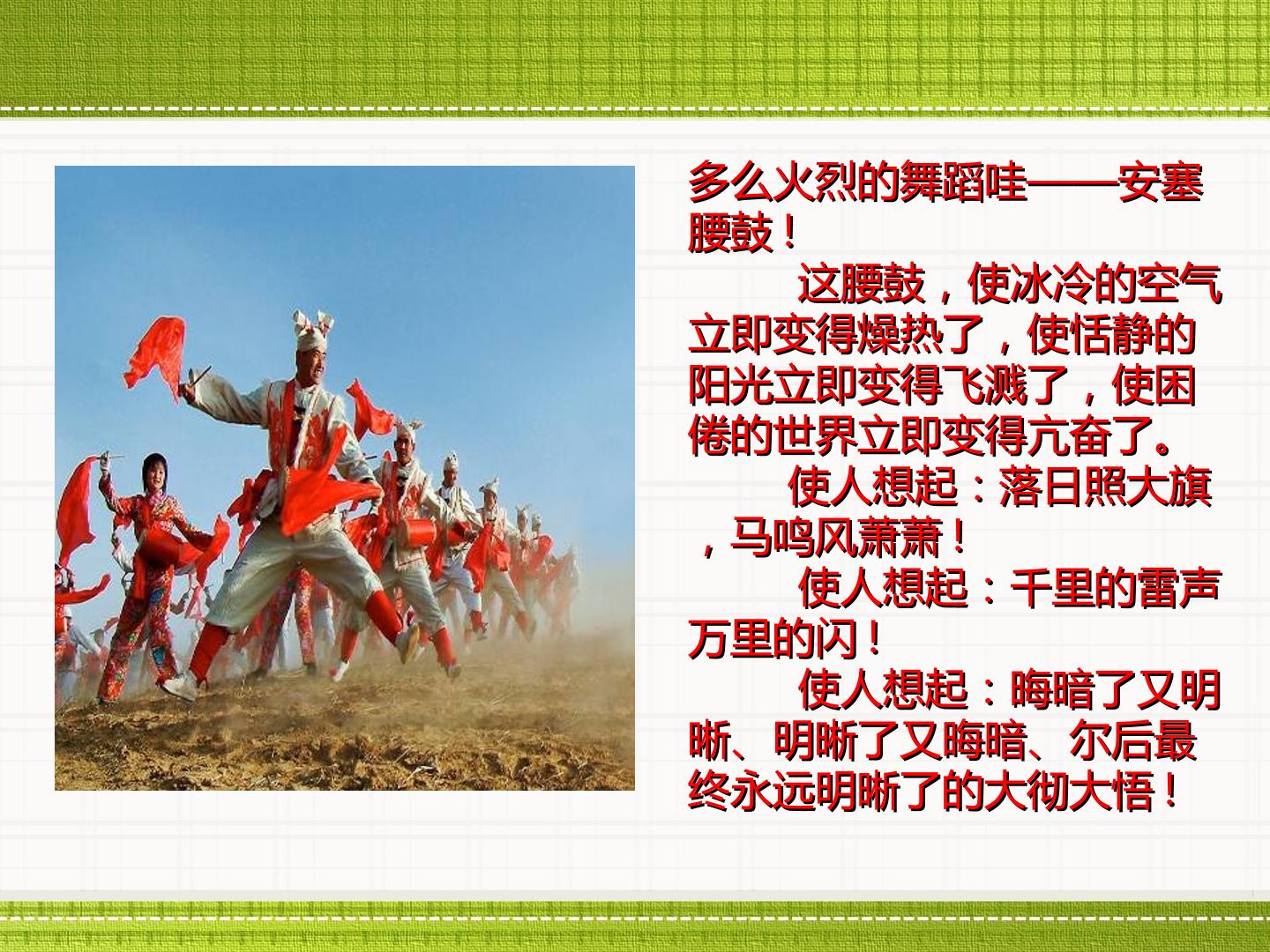 多么火烈的舞蹈哇——安塞腰鼓！

这腰鼓，使冰冷的空气立即变得燥热了，使恬静的阳光立即变得飞溅了，使困倦的世界立即变得亢奋了。

使人想起：落日照大旗，马鸣风萧萧！

使人想起：千里的雷声万里的闪！

使人想起：晦暗了又明晰、明晰了又晦暗、尔后最终永远明晰了的大彻大悟！